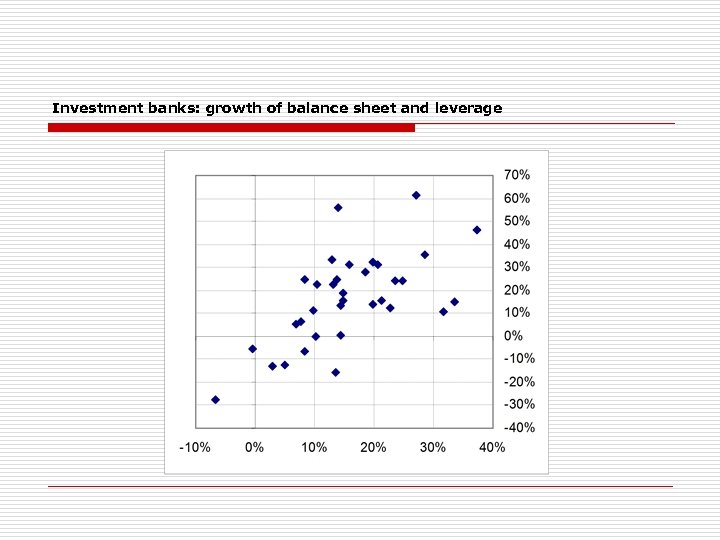 Investment banks: growth of balance sheet and leverage

70%
60%
50%
40%
30%
20%
10%
0%
-10%
-20%
-30%
-40%

-10%
0%
10%
20%
30%
40%